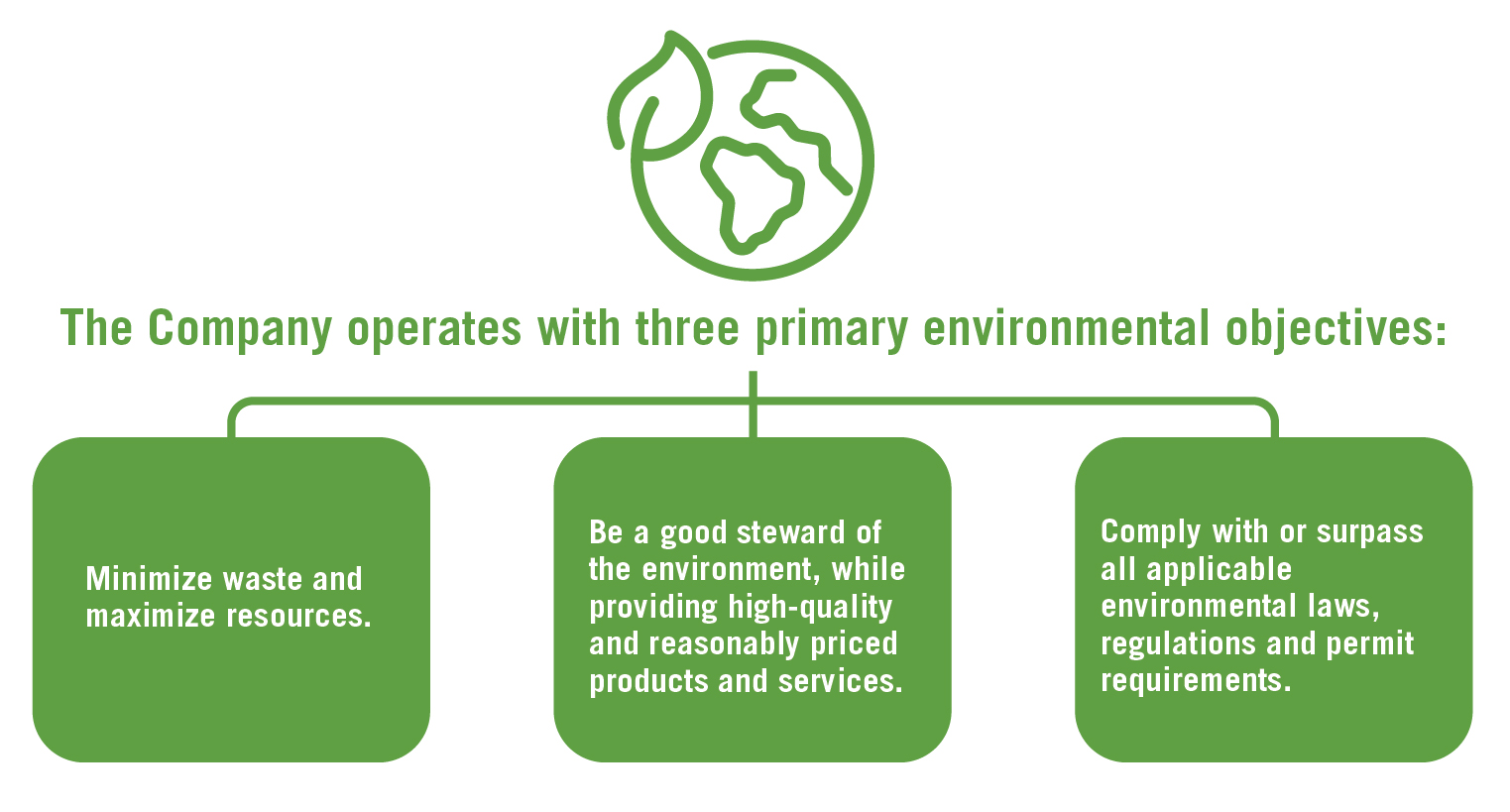 The Company operates with three primary environmental objectives:

Minimize waste and maximize resources.

Be a good steward of the environment, while providing high-quality and reasonably priced products and services.

Comply with or surpass all applicable environmental laws, regulations and permit requirements.